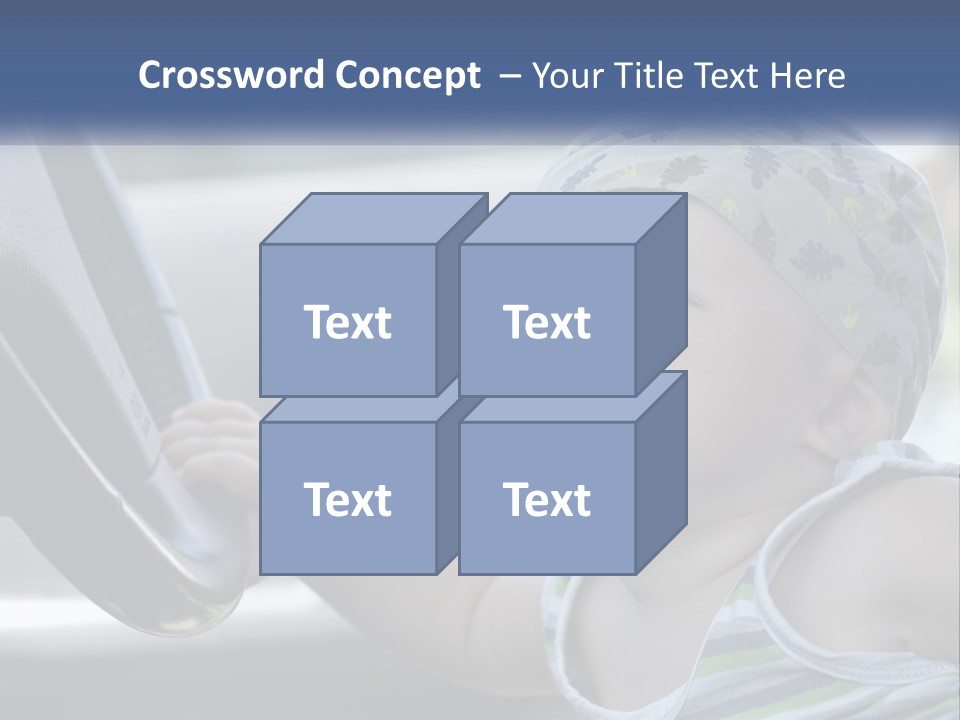 Crossword Concept – Your Title Text Here

Text

Text

Text

Text